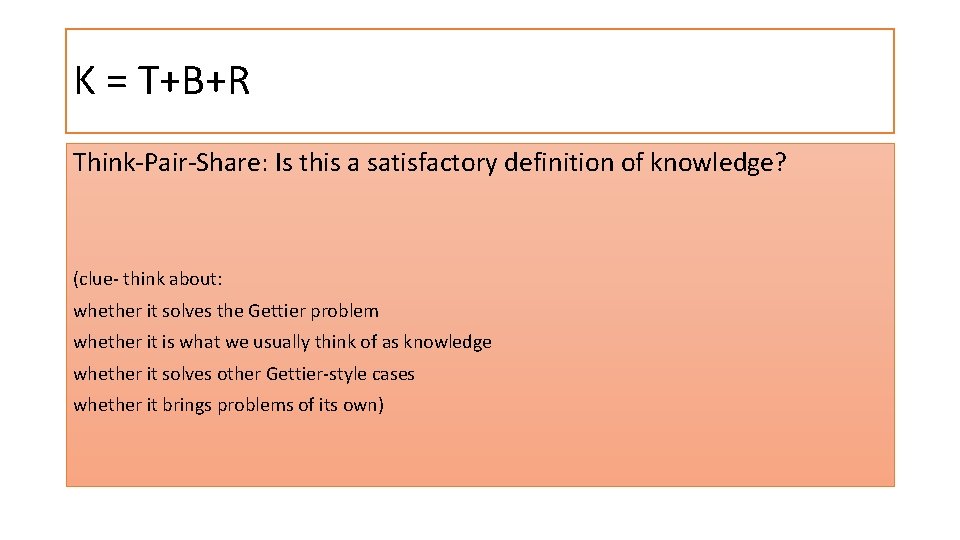 K = T+B+R

Think-Pair-Share: Is this a satisfactory definition of knowledge?

(clue- think about:
whether it solves the Gettier problem
whether it is what we usually think of as knowledge
whether it solves other Gettier-style cases
whether it brings problems of its own)